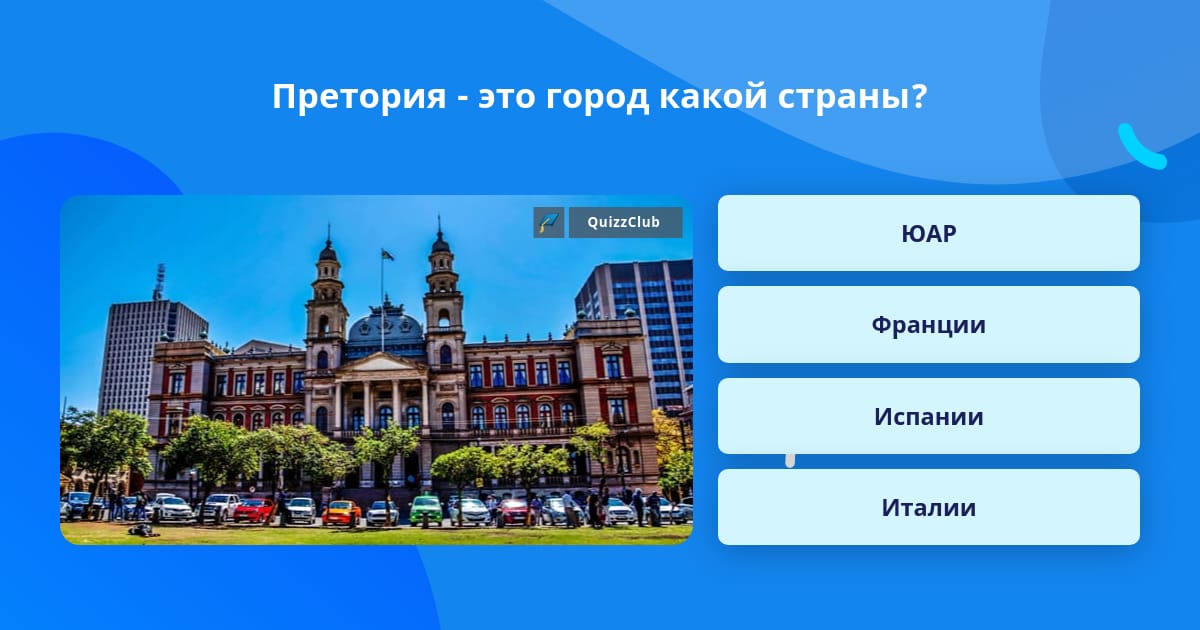 Претория - это город какой страны?

QuizzClub

ЮАР

Франции

Испании

Италии